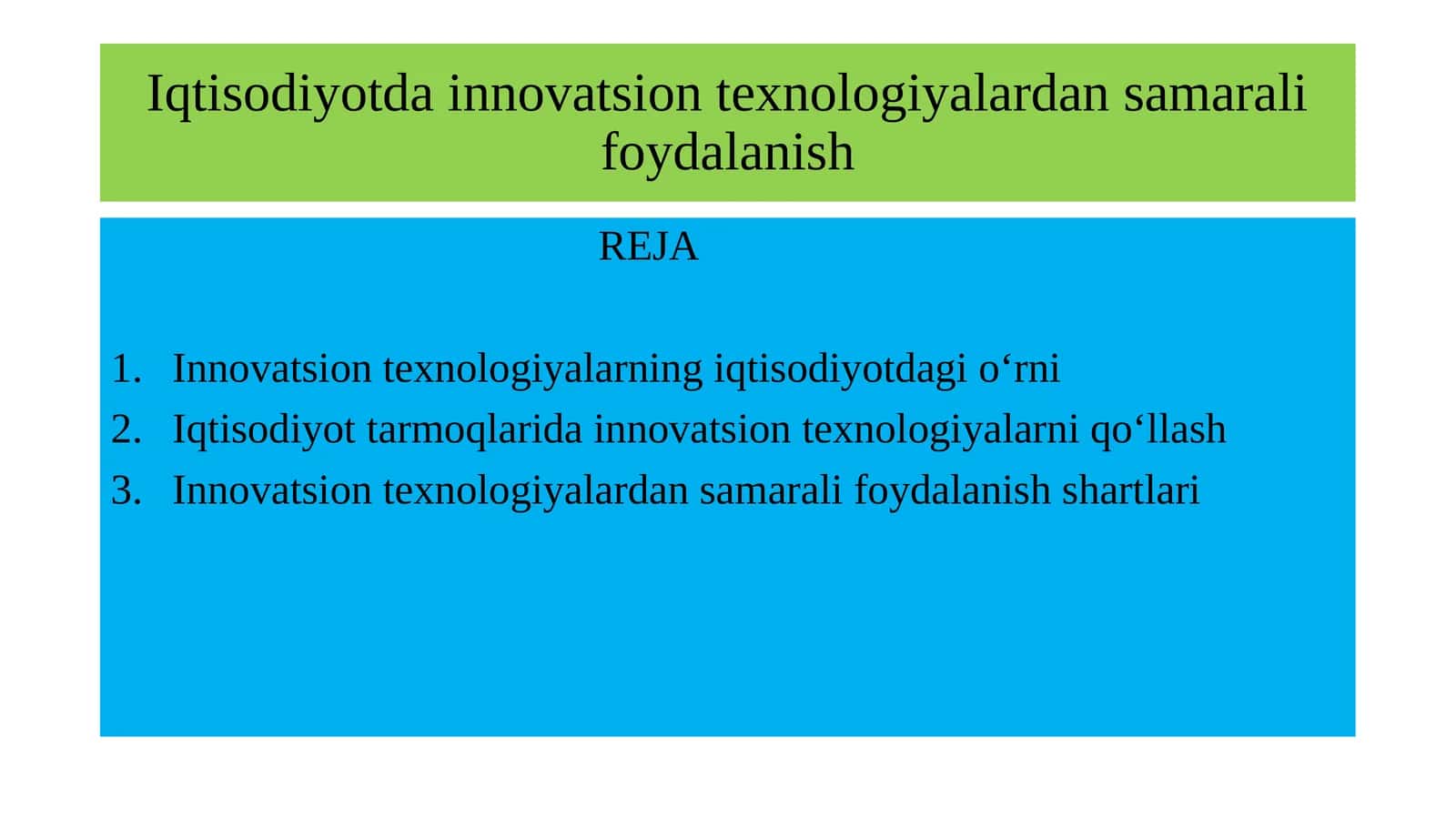 Iqtisodiyotda innovatsion texnologiyalardan samarali foydalanish

REJA

1. Innovatsion texnologiyalarning iqtisodiyotdagi o‘rni
2. Iqtisodiyot tarmoqlarida innovatsion texnologiyalarni qo‘llash
3. Innovatsion texnologiyalardan samarali foydalanish shartlari